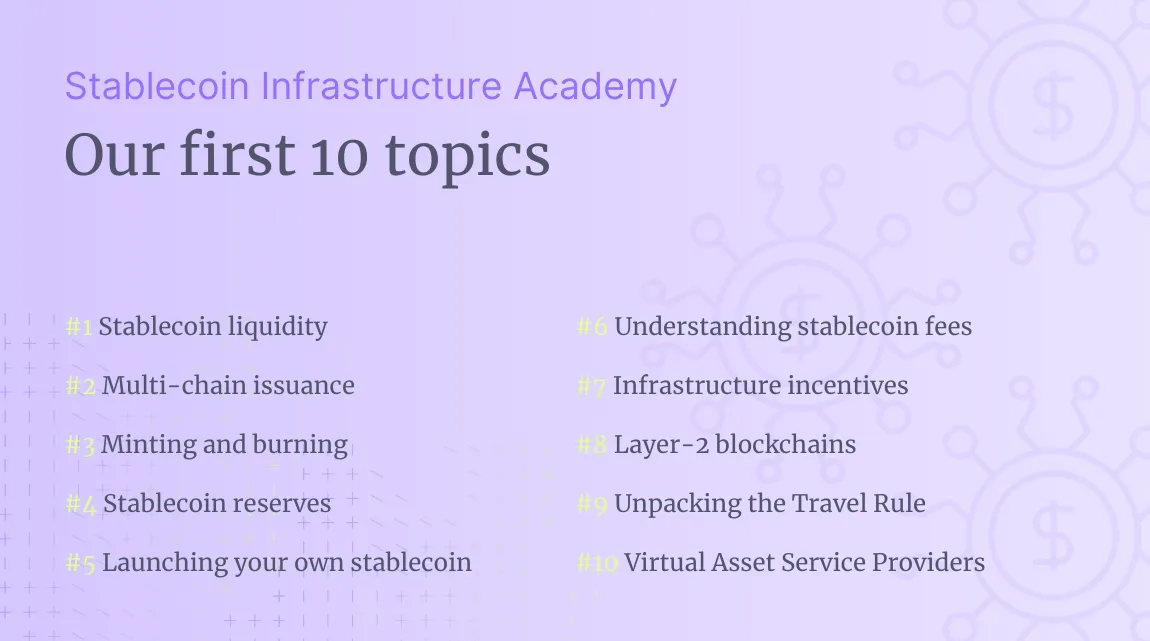 Stablecoin Infrastructure Academy
Our first 10 topics

#1 Stablecoin liquidity

#2 Multi-chain issuance

#3 Minting and burning

#4 Stablecoin reserves

#5 Launching your own stablecoin

#6 Understanding stablecoin fees

#7 Infrastructure incentives

#8 Layer-2 blockchains

#9 Unpacking the Travel Rule

#10 Virtual Asset Service Providers